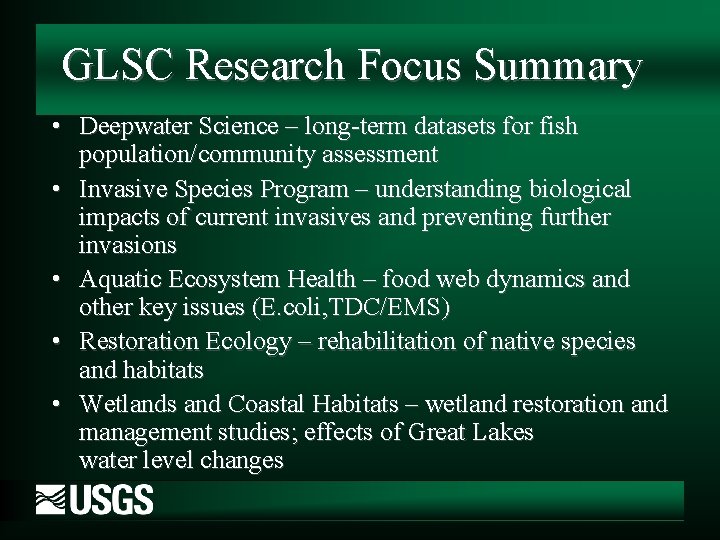 GLSC Research Focus Summary

• Deepwater Science – long-term datasets for fish population/community assessment

• Invasive Species Program – understanding biological impacts of current invasives and preventing further invasions

• Aquatic Ecosystem Health – food web dynamics and other key issues (E.coli,TDC/EMS)

• Restoration Ecology – rehabilitation of native species and habitats

• Wetlands and Coastal Habitats – wetland restoration and management studies; effects of Great Lakes water level changes

USGS